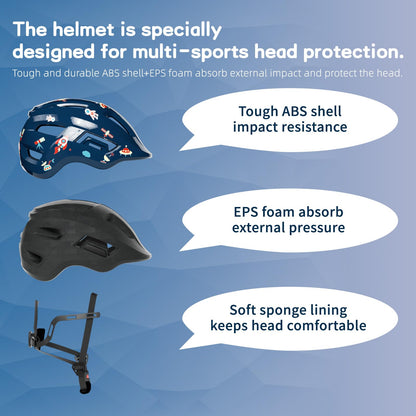 The helmet is specially designed for multi-sports head protection.

Tough and durable ABS shell+EPS foam absorb external impact and protect the head.

Tough ABS shell impact resistance

EPS foam absorb external pressure

Soft sponge lining keeps head comfortable